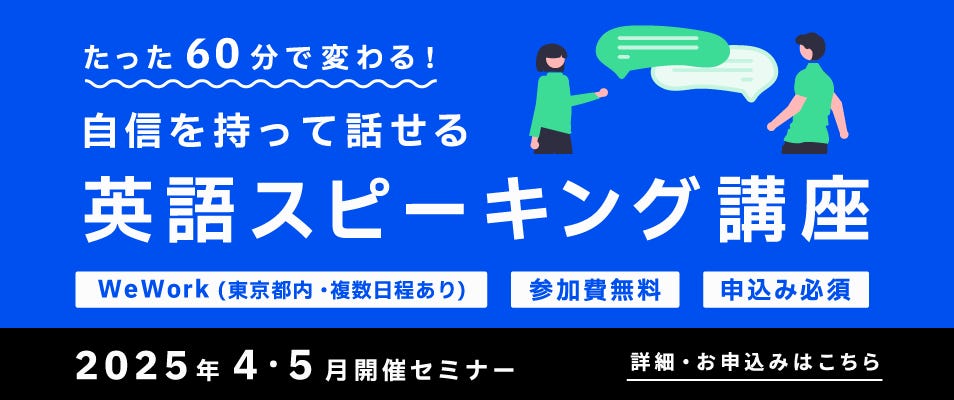 たった60分で変わる!

自信を持って話せる

英語スピーキング講座

WeWork (東京都内・複数日程あり)

参加費無料

申込み必須

2025年4・5月開催セミナー

詳細・お申込みはこちら